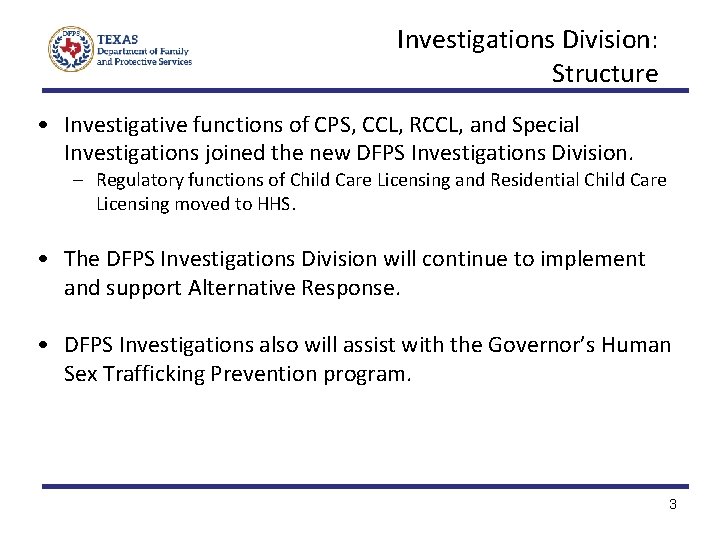 DFPS
TEXAS
Department of Family
and Protective Services

Investigations Division:
Structure

• Investigative functions of CPS, CCL, RCCL, and Special Investigations joined the new DFPS Investigations Division.
– Regulatory functions of Child Care Licensing and Residential Child Care Licensing moved to HHS.

• The DFPS Investigations Division will continue to implement and support Alternative Response.

• DFPS Investigations also will assist with the Governor's Human Sex Trafficking Prevention program.

3